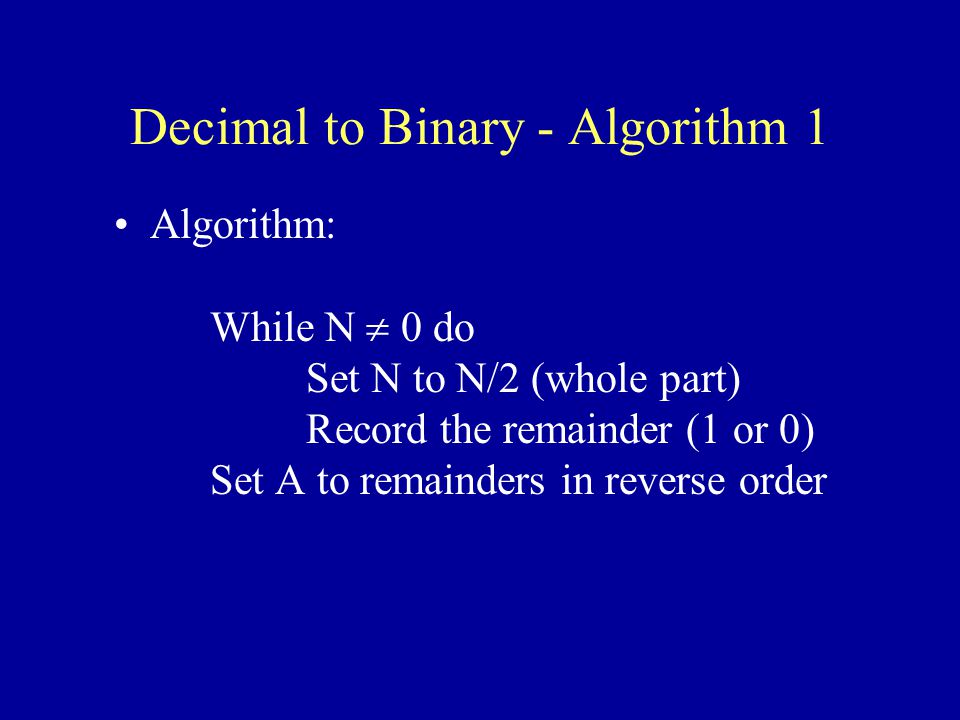 Decimal to Binary - Algorithm 1

• Algorithm:

While N $\neq$ 0 do
Set N to N/2 (whole part)
Record the remainder (1 or 0)
Set A to remainders in reverse order